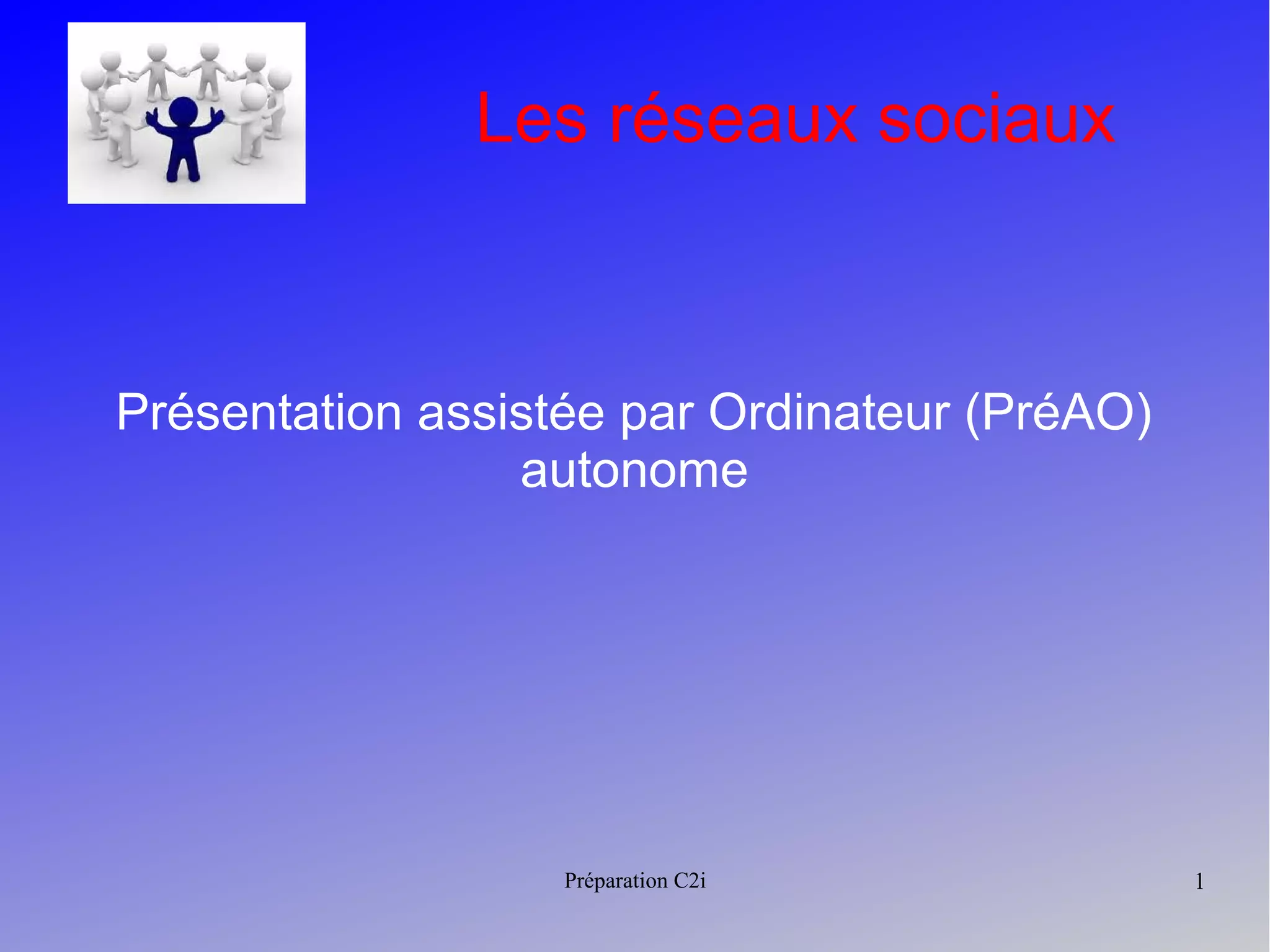 Les réseaux sociaux

Présentation assistée par Ordinateur (PréAO) autonome

Préparation C2i

1